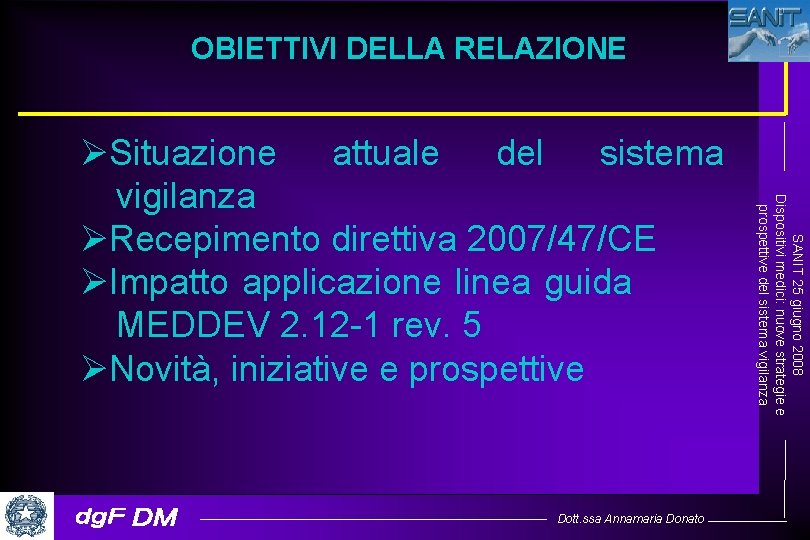 SANIT

OBIETTIVI DELLA RELAZIONE

➢Situazione attuale del sistema vigilanza
➢Recepimento direttiva 2007/47/CE
➢Impatto applicazione linea guida MEDDEV 2.12-1 rev. 5
➢Novità, iniziative e prospettive

SANIT 25 giugno 2008 Dispositivi medici: nuove strategie e prospettive del sistema vigilanza

dgF DM

Dott.ssa Annamaria Donato